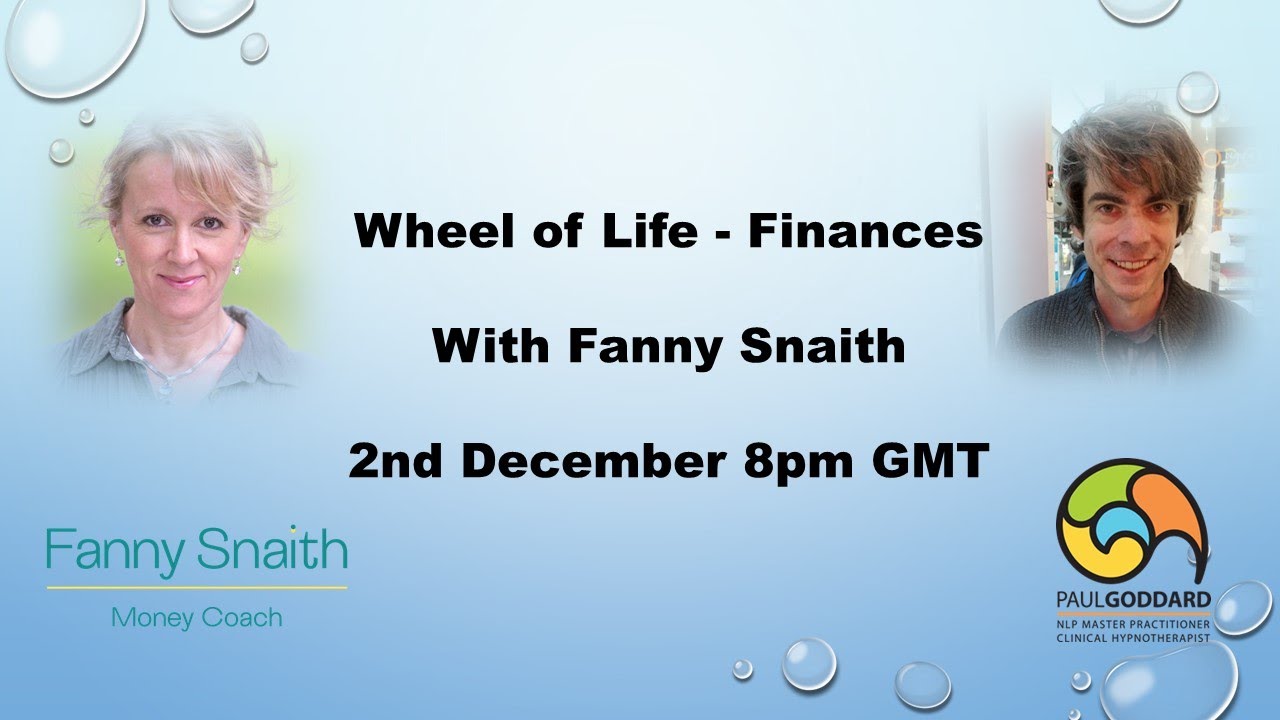 Wheel of Life - Finances

With Fanny Snaith

2nd December 8pm GMT

Fanny Snaith

Money Coach

PAULGODDARD
NLP MASTER PRACTITIONER
CLINICAL HYPNOTHERAPIST